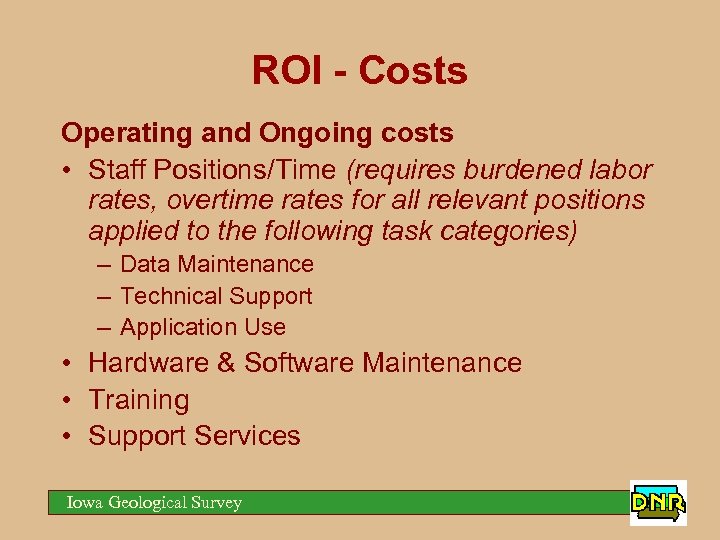 ROI - Costs

Operating and Ongoing costs

• Staff Positions/Time (requires burdened labor rates, overtime rates for all relevant positions applied to the following task categories)
– Data Maintenance
– Technical Support
– Application Use
• Hardware & Software Maintenance
• Training
• Support Services

Iowa Geological Survey

DNR